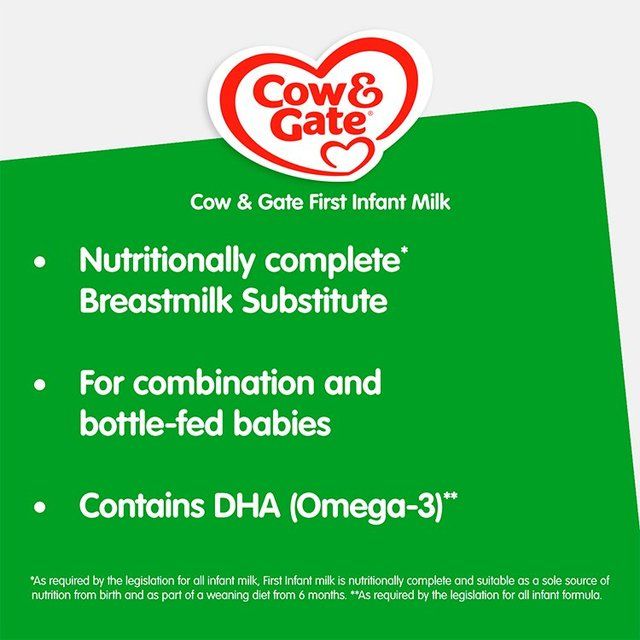 Cow & Gate®

Cow & Gate First Infant Milk

• Nutritionally complete* Breastmilk Substitute

• For combination and bottle-fed babies

• Contains DHA (Omega-3)**

*As required by the legislation for all infant milk, First Infant milk is nutritionally complete and suitable as a sole source of nutrition from birth and as part of a weaning diet from 6 months. **As required by the legislation for all infant formula.